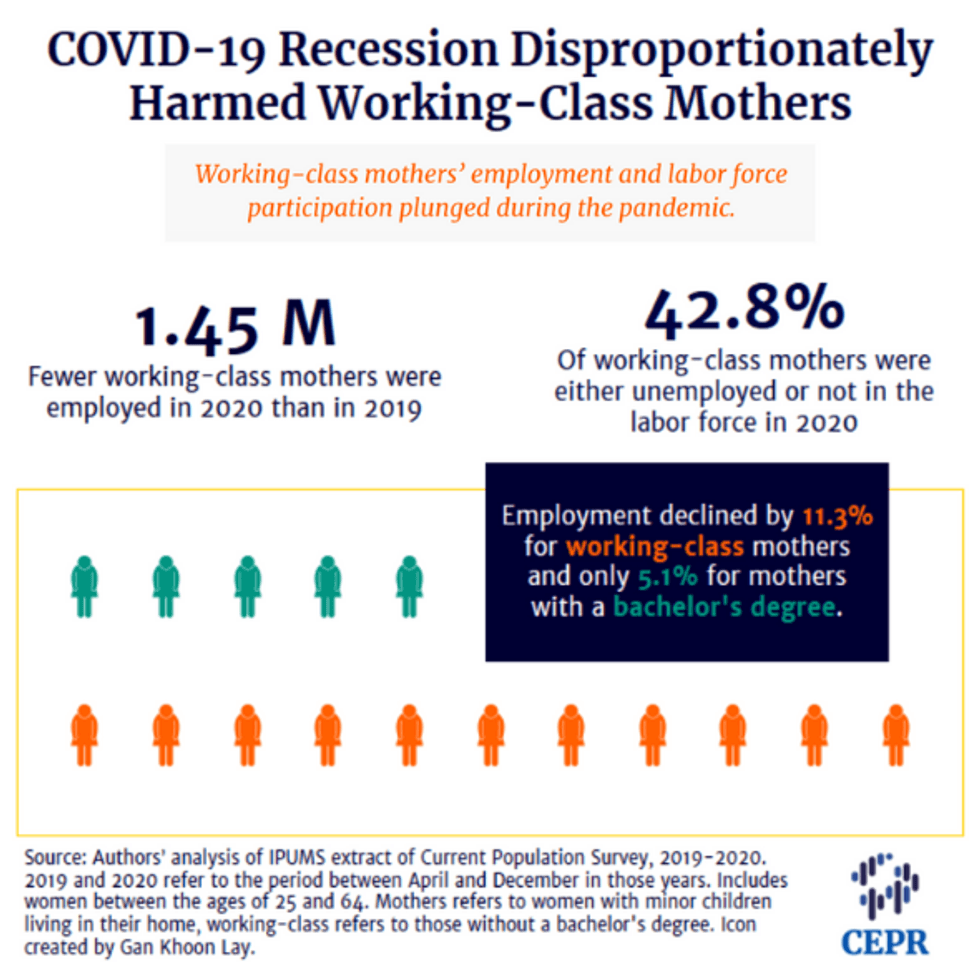 COVID-19 Recession Disproportionately Harmed Working-Class Mothers

Working-class mothers' employment and labor force participation plunged during the pandemic.

1.45 M

Fewer working-class mothers were employed in 2020 than in 2019

42.8%

Of working-class mothers were either unemployed or not in the labor force in 2020

Employment declined by 11.3% for working-class mothers and only 5.1% for mothers with a bachelor's degree.

Source: Authors' analysis of IPUMS extract of Current Population Survey, 2019-2020. 2019 and 2020 refer to the period between April and December in those years. Includes women between the ages of 25 and 64. Mothers refers to women with minor children living in their home, working-class refers to those without a bachelor's degree. Icon created by Gan Khoon Lay.

CEPR